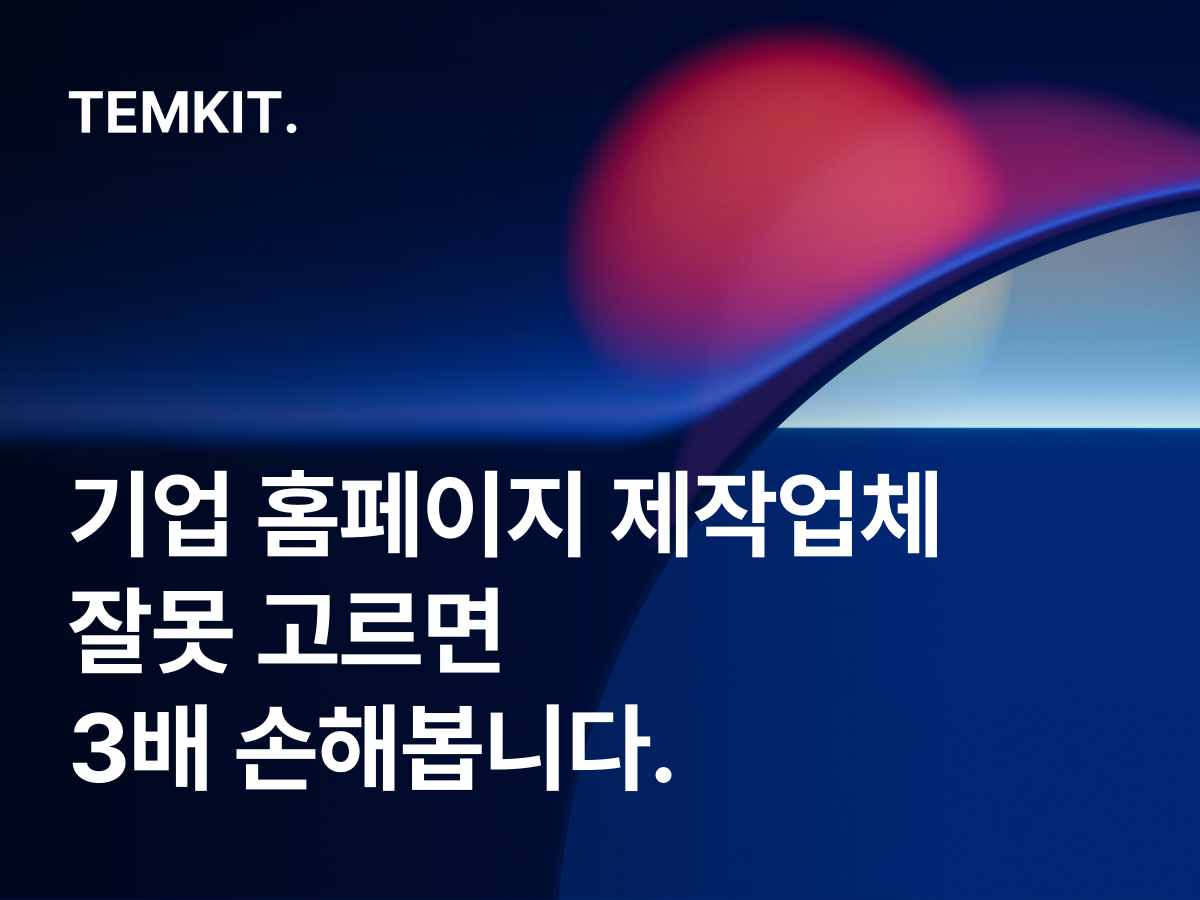 TEMKIT.

기업 홈페이지 제작업체 잘못 고르면 3배 손해봅니다.